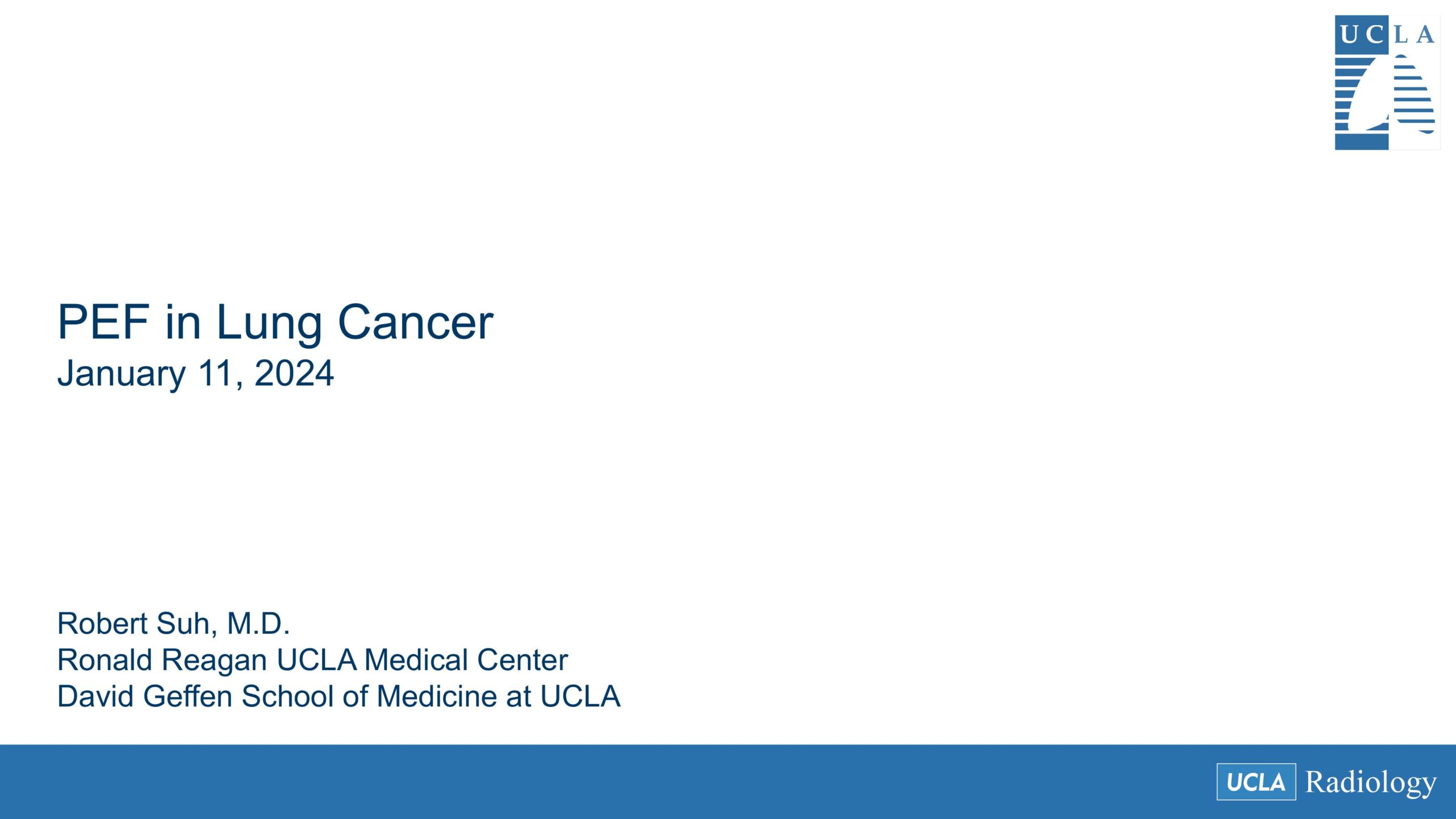 UCLA

PEF in Lung Cancer
January 11, 2024

Robert Suh, M.D.
Ronald Reagan UCLA Medical Center
David Geffen School of Medicine at UCLA

UCLA Radiology